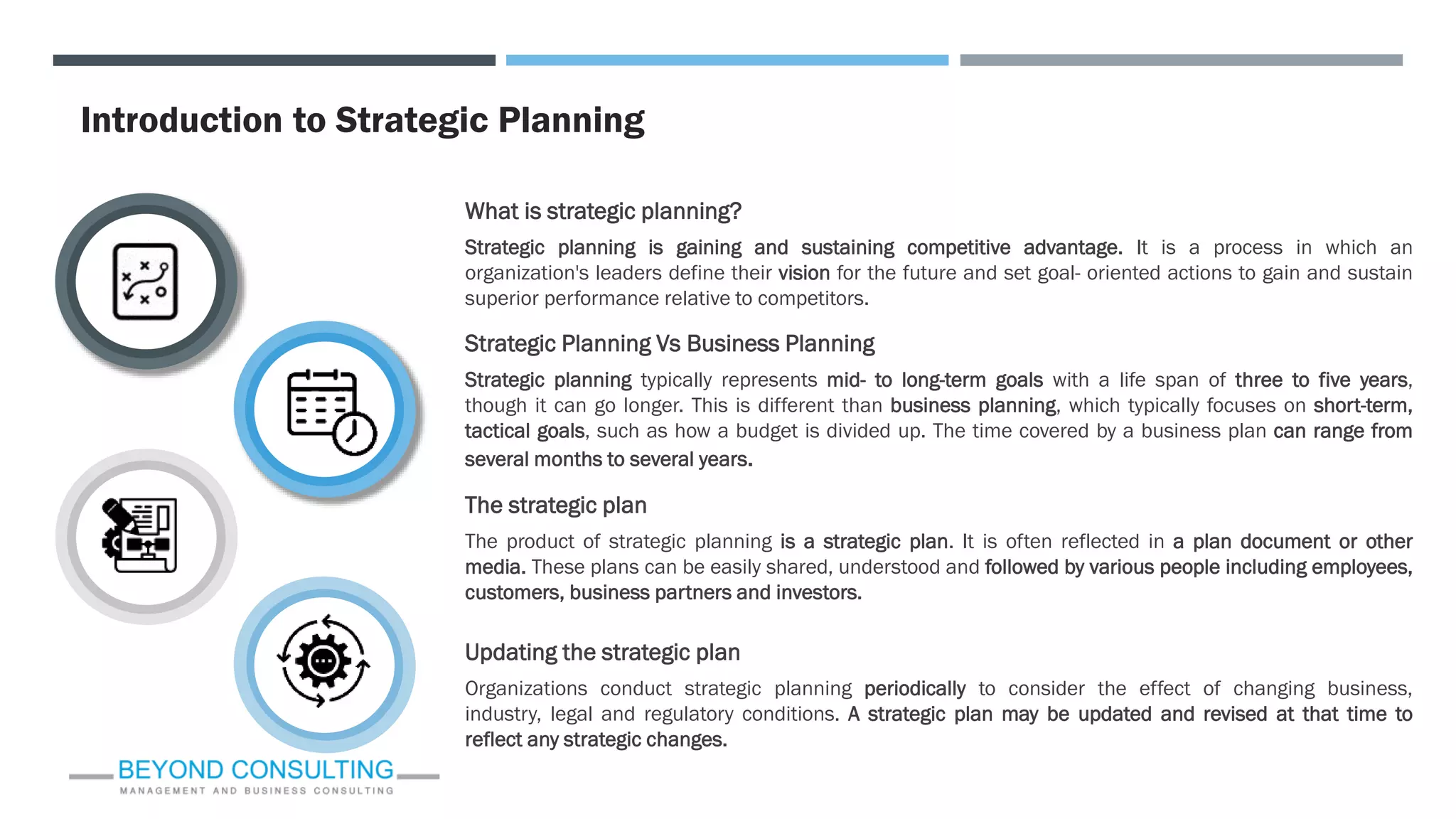 Introduction to Strategic Planning

What is strategic planning?

Strategic planning is gaining and sustaining competitive advantage. It is a process in which an organization's leaders define their vision for the future and set goal- oriented actions to gain and sustain superior performance relative to competitors.

Strategic Planning Vs Business Planning

Strategic planning typically represents mid- to long-term goals with a life span of three to five years, though it can go longer. This is different than business planning, which typically focuses on short-term, tactical goals, such as how a budget is divided up. The time covered by a business plan can range from several months to several years.

The strategic plan

The product of strategic planning is a strategic plan. It is often reflected in a plan document or other media. These plans can be easily shared, understood and followed by various people including employees, customers, business partners and investors.

Updating the strategic plan

Organizations conduct strategic planning periodically to consider the effect of changing business, industry, legal and regulatory conditions. A strategic plan may be updated and revised at that time to reflect any strategic changes.

BEYOND CONSULTING
MANAGEMENT AND BUSINESS CONSULTING